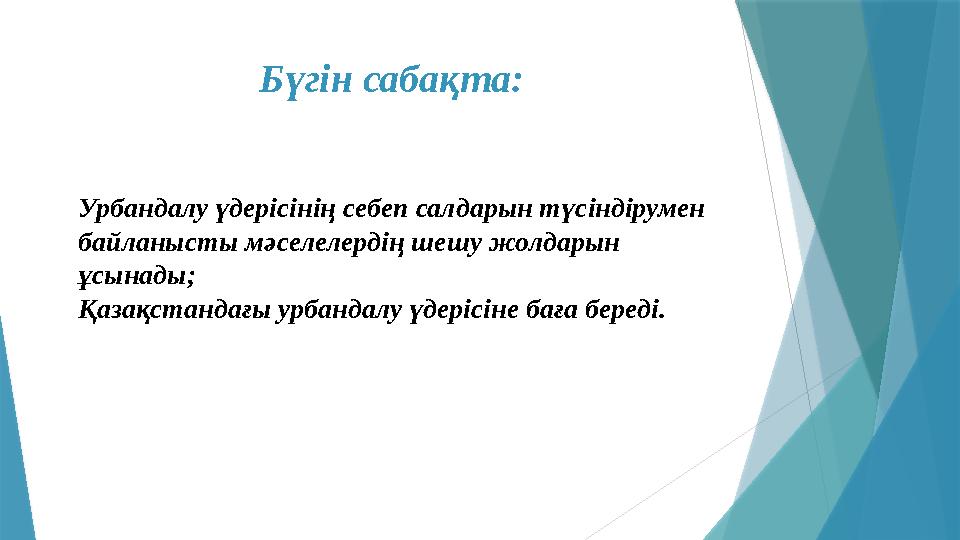 Бүгін сабақта:

Урбандалу үдерісінің себеп салдарын түсіндірумен байланысты мәселелердің шешу жолдарын ұсынады;
Қазақстандағы урбандалу үдерісіне баға береді.